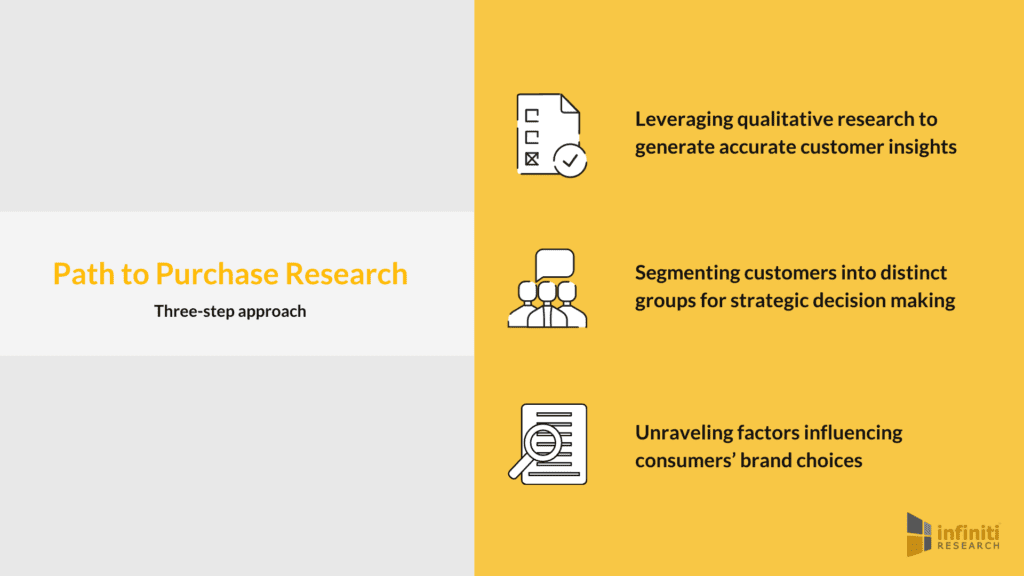 Path to Purchase Research

Three-step approach

Leveraging qualitative research to generate accurate customer insights

Segmenting customers into distinct groups for strategic decision making

Unraveling factors influencing consumers' brand choices

infiniti RESEARCH